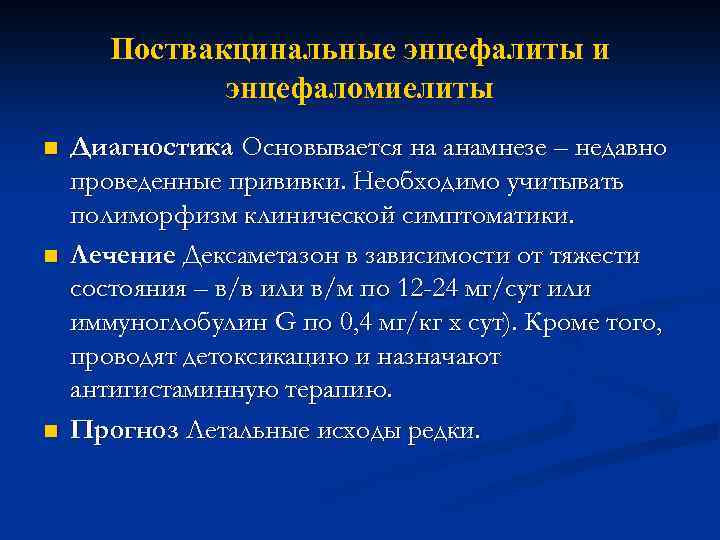 Поствакцинальные энцефалиты и энцефаломиелиты

Диагностика Основывается на анамнезе – недавно проведенные прививки. Необходимо учитывать полиморфизм клинической симптоматики.

Лечение Дексаметазон в зависимости от тяжести состояния – в/в или в/м по 12-24 мг/сут или иммуноглобулин G по 0,4 мг/кг х сут). Кроме того, проводят детоксикацию и назначают антигистаминную терапию.

Прогноз Летальные исходы редки.